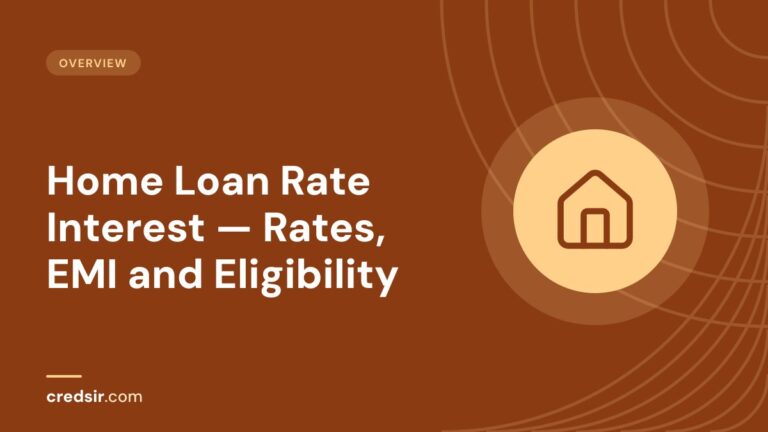 OVERVIEW

Home Loan Rate Interest — Rates, EMI and Eligibility

credsir.com